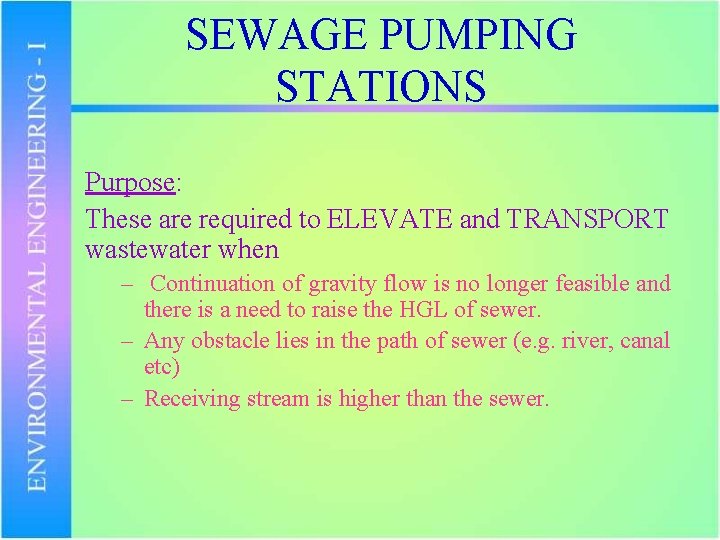 ENVIRONMENTAL ENGINEERING - I

SEWAGE PUMPING STATIONS

Purpose:

These are required to ELEVATE and TRANSPORT wastewater when

– Continuation of gravity flow is no longer feasible and there is a need to raise the HGL of sewer.
– Any obstacle lies in the path of sewer (e.g. river, canal etc)
– Receiving stream is higher than the sewer.